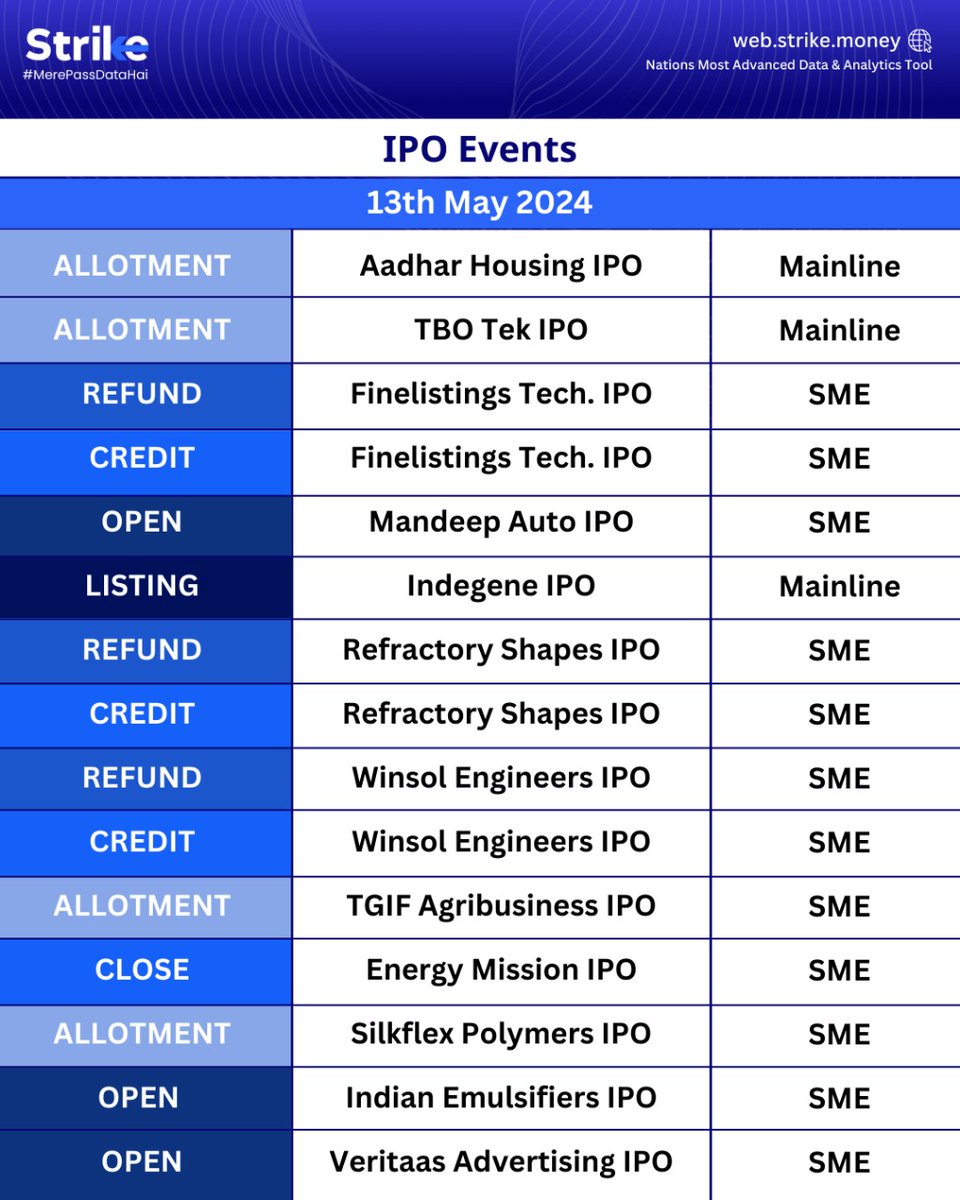 Strike
#MerePassDataHai

web.strike.money
Nations Most Advanced Data & Analytics Tool

IPO Events

13th May 2024

| | | |
|---|---|---|
| ALLOTMENT | Aadhar Housing IPO | Mainline |
| ALLOTMENT | TBO Tek IPO | Mainline |
| REFUND | Finelistings Tech. IPO | SME |
| CREDIT | Finelistings Tech. IPO | SME |
| OPEN | Mandeep Auto IPO | SME |
| LISTING | Indegene IPO | Mainline |
| REFUND | Refractory Shapes IPO | SME |
| CREDIT | Refractory Shapes IPO | SME |
| REFUND | Winsol Engineers IPO | SME |
| CREDIT | Winsol Engineers IPO | SME |
| ALLOTMENT | TGIF Agribusiness IPO | SME |
| CLOSE | Energy Mission IPO | SME |
| ALLOTMENT | Silkflex Polymers IPO | SME |
| OPEN | Indian Emulsifiers IPO | SME |
| OPEN | Veritaas Advertising IPO | SME |